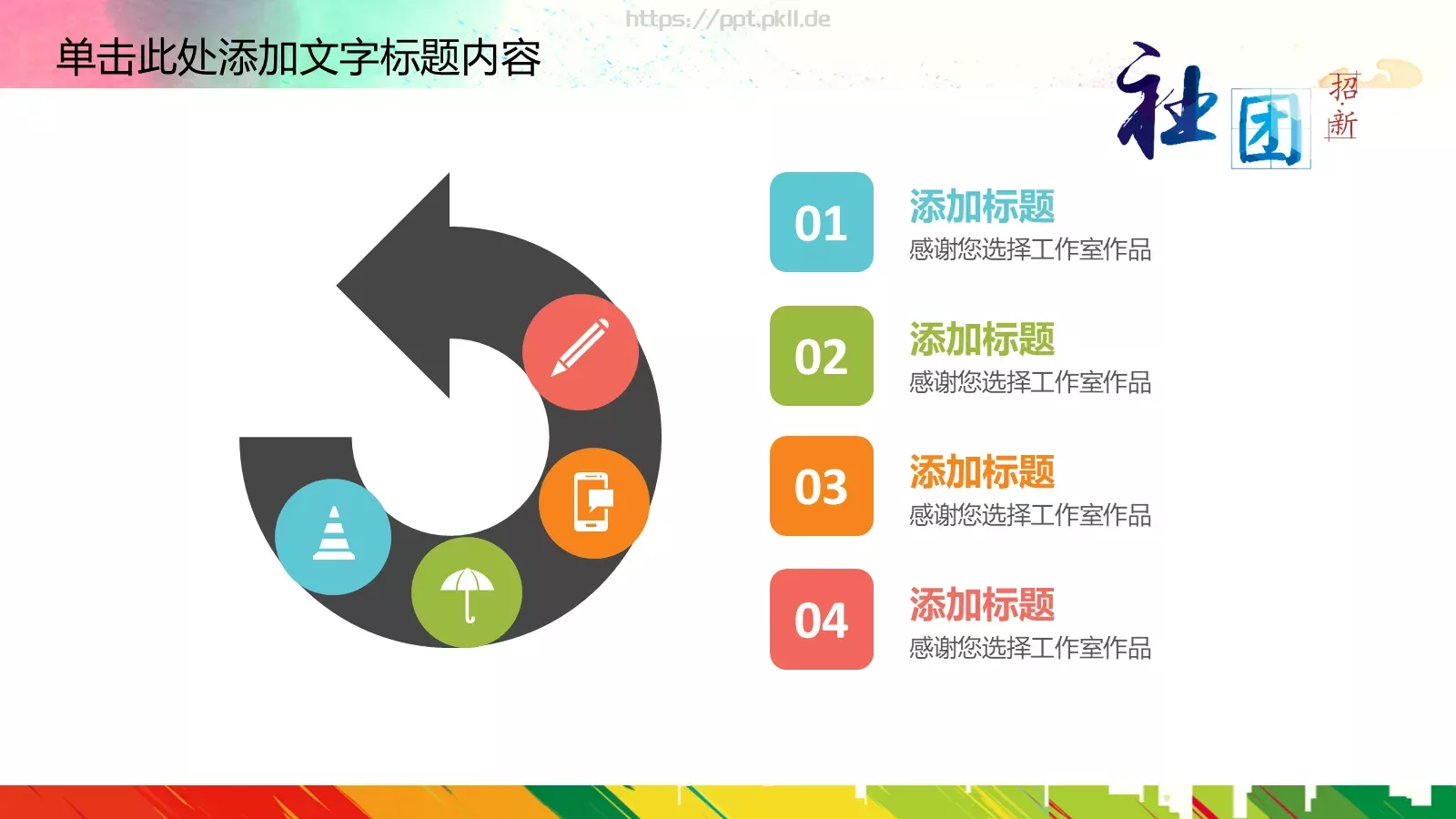 https://ppt.pkll.de

单击此处添加文字标题内容

社团 招·新

01
添加标题
感谢您选择工作室作品

02
添加标题
感谢您选择工作室作品

03
添加标题
感谢您选择工作室作品

04
添加标题
感谢您选择工作室作品